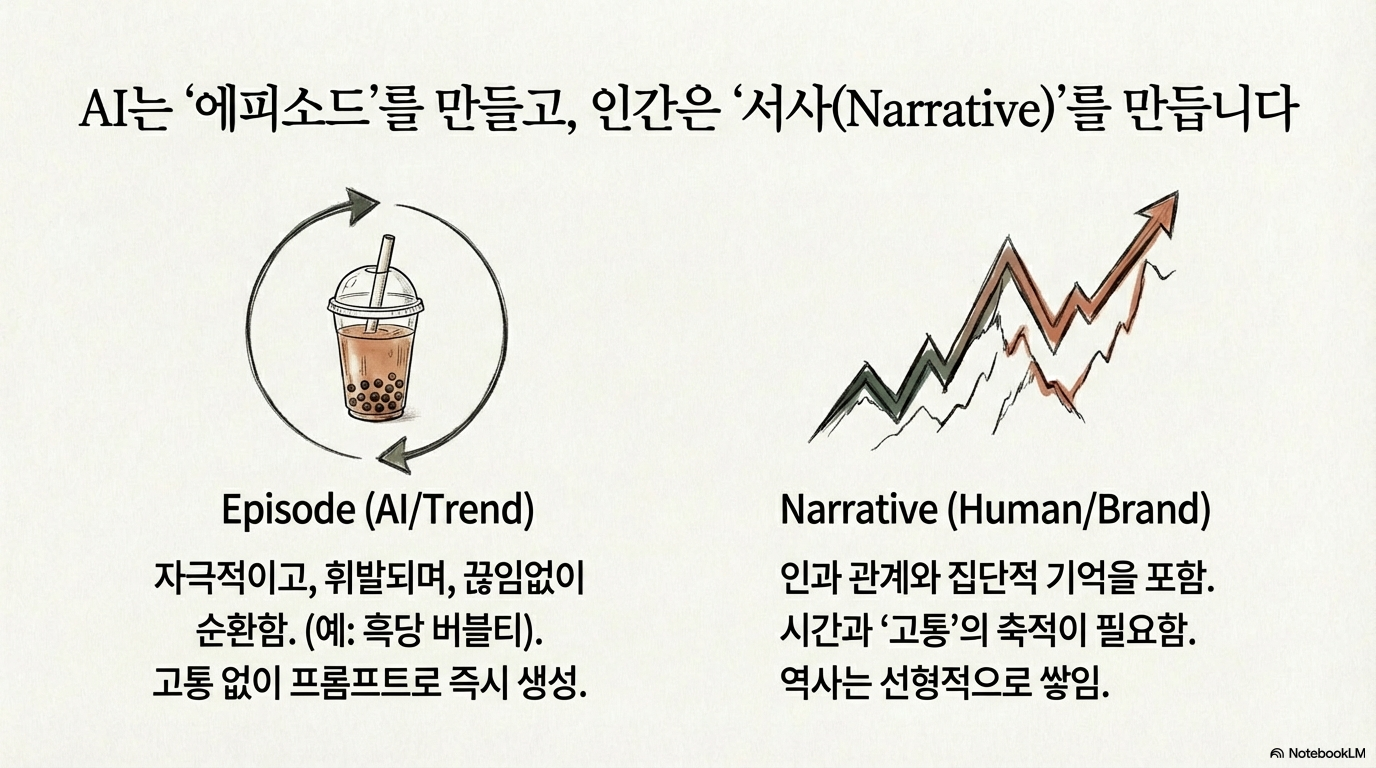 AI는 ‘에피소드’를 만들고, 인간은 ‘서사(Narrative)’를 만듭니다

Episode (AI/Trend)

자극적이고, 휘발되며, 끊임없이 순환함. (예: 흑당 버블티). 고통 없이 프롬프트로 즉시 생성.

Narrative (Human/Brand)

인과 관계와 집단적 기억을 포함. 시간과 ‘고통’의 축적이 필요함. 역사는 선형적으로 쌓임.

NotebookLM